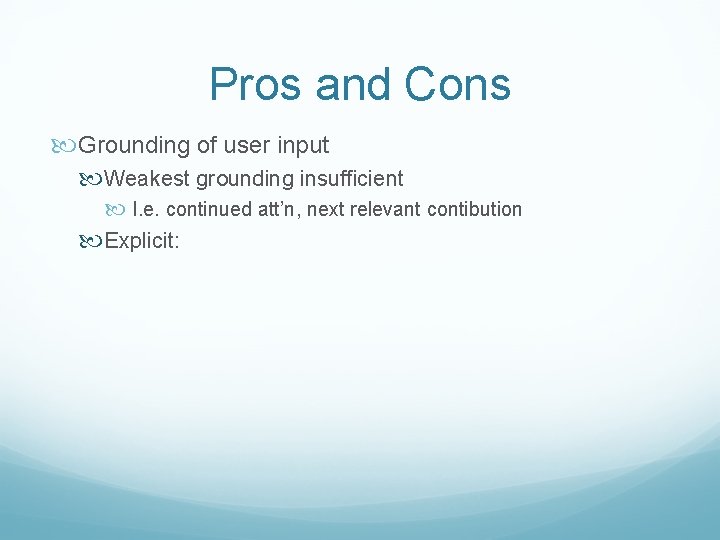 Pros and Cons

Grounding of user input

Weakest grounding insufficient

I.e. continued att’n, next relevant contibution

Explicit: